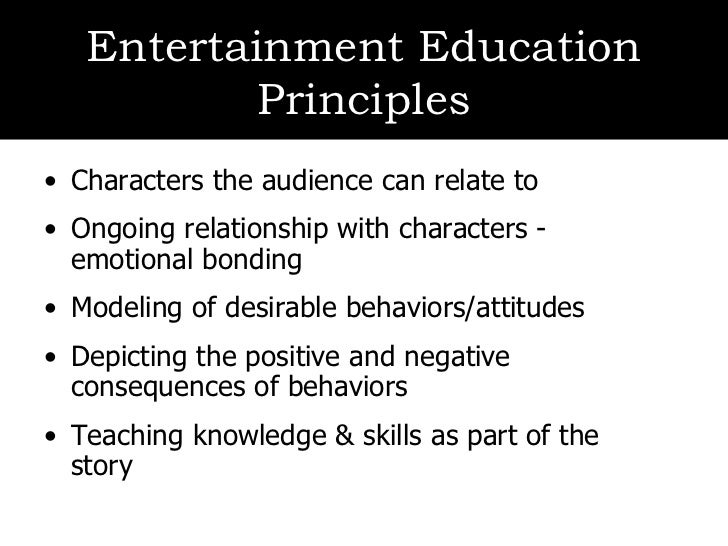 Entertainment Education Principles

• Characters the audience can relate to
• Ongoing relationship with characters - emotional bonding
• Modeling of desirable behaviors/attitudes
• Depicting the positive and negative consequences of behaviors
• Teaching knowledge & skills as part of the story